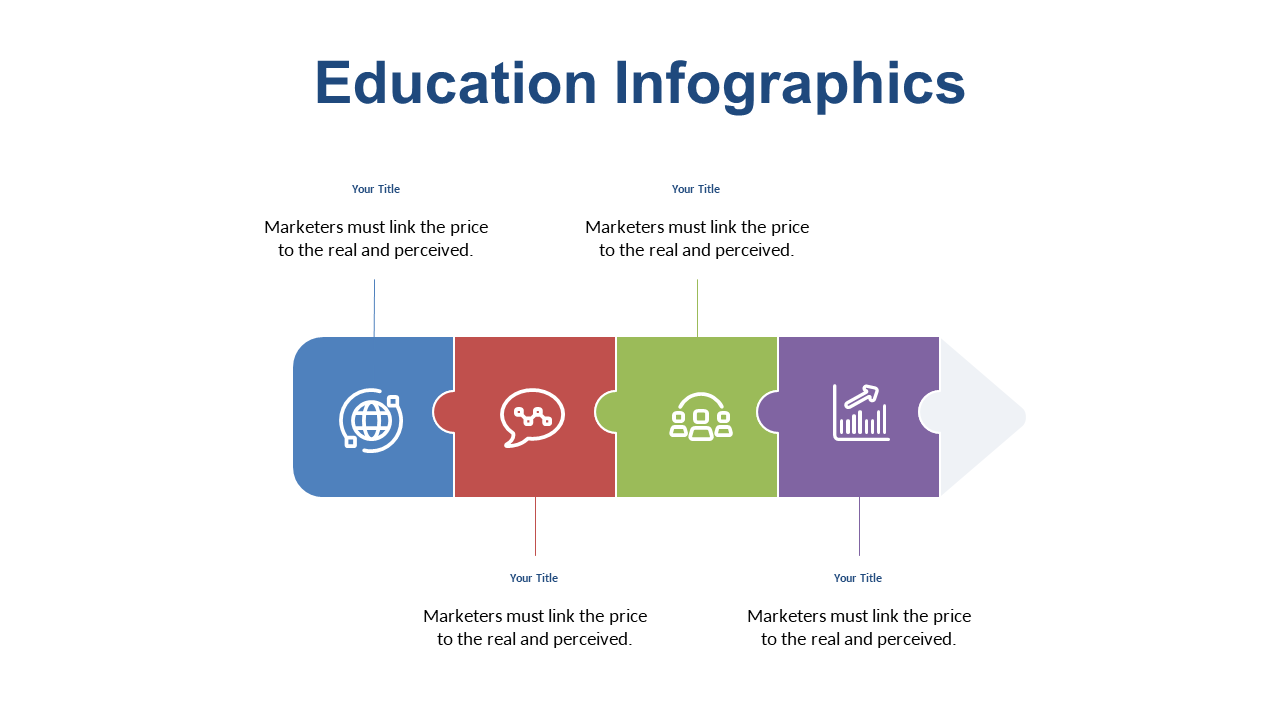 Education Infographics

Your Title

Marketers must link the price to the real and perceived.

Your Title

Marketers must link the price to the real and perceived.

Your Title

Marketers must link the price to the real and perceived.

Your Title

Marketers must link the price to the real and perceived.